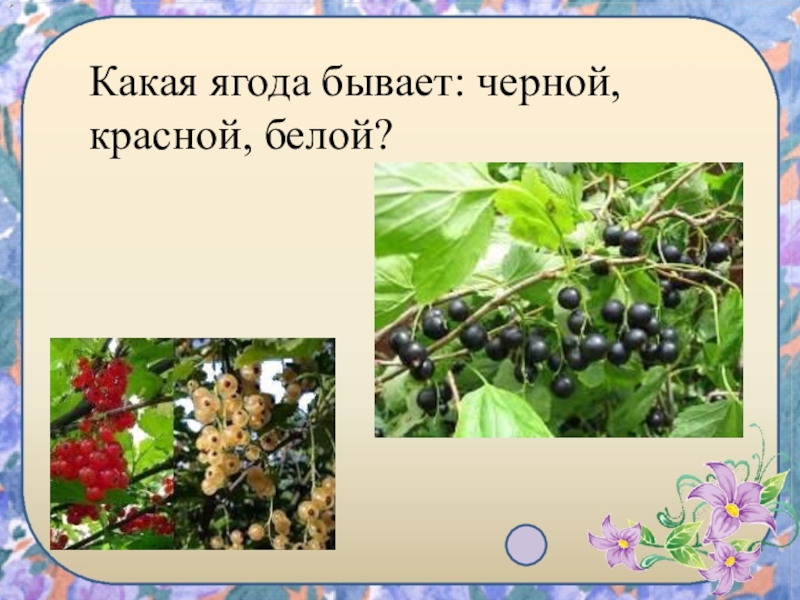 Какая ягода бывает: черной, красной, белой?